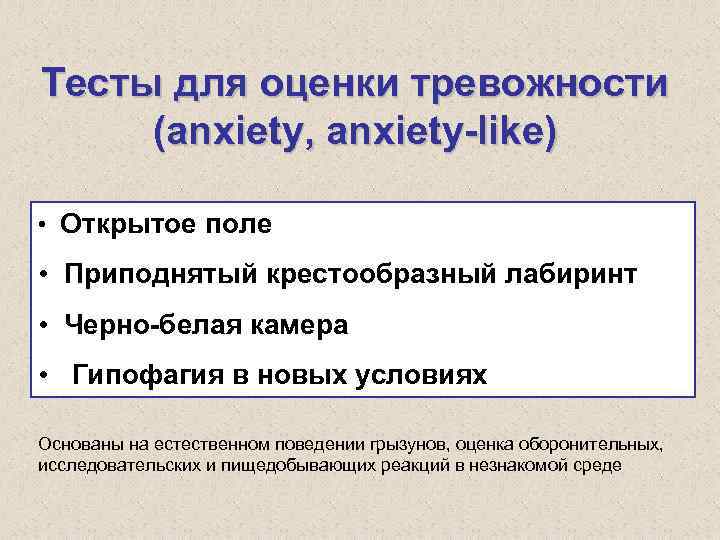 Тесты для оценки тревожности (anxiety, anxiety-like)

• Открытое поле
• Приподнятый крестообразный лабиринт
• Черно-белая камера
• Гипофагия в новых условиях

Основаны на естественном поведении грызунов, оценка оборонительных, исследовательских и пищедобывающих реакций в незнакомой среде